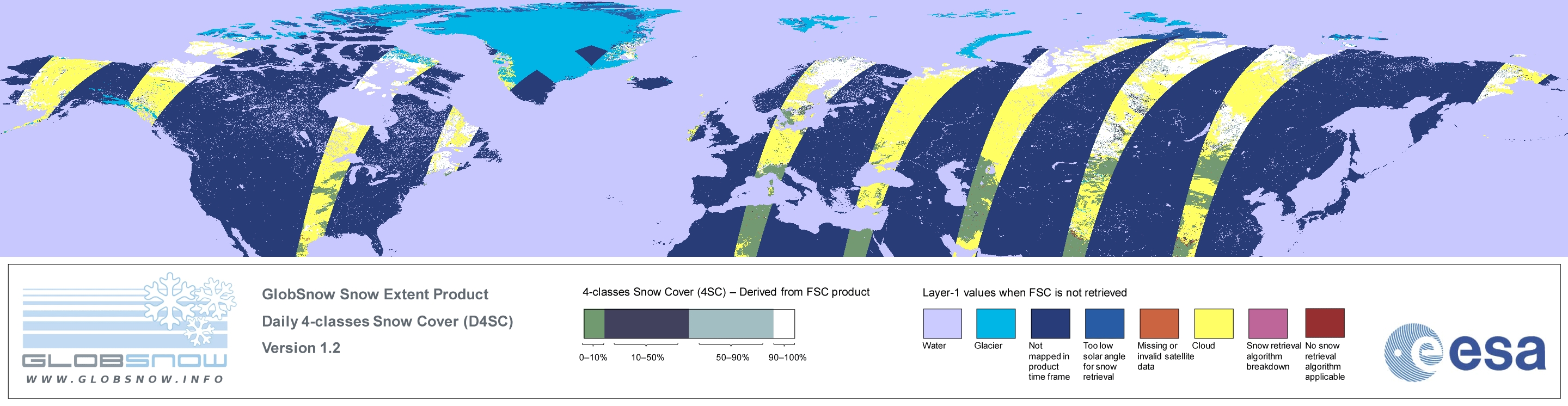 GLOBSNOW
WWW.GLOBSNOW.INFO

GlobSnow Snow Extent Product
Daily 4-classes Snow Cover (D4SC)
Version 1.2

4-classes Snow Cover (4SC) – Derived from FSC product

0–10%
10–50%
50–90%
90–100%

Layer-1 values when FSC is not retrieved

Water
Glacier
Not mapped in product time frame
Too low solar angle for snow retrieval
Missing or invalid satellite data
Cloud
Snow retrieval algorithm breakdown
No snow retrieval algorithm applicable

esa